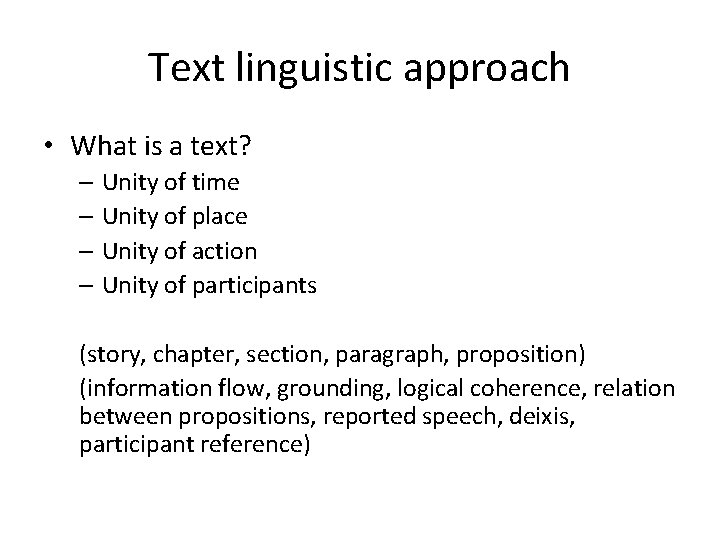 Text linguistic approach

• What is a text?
– Unity of time
– Unity of place
– Unity of action
– Unity of participants

(story, chapter, section, paragraph, proposition)

(information flow, grounding, logical coherence, relation between propositions, reported speech, deixis, participant reference)